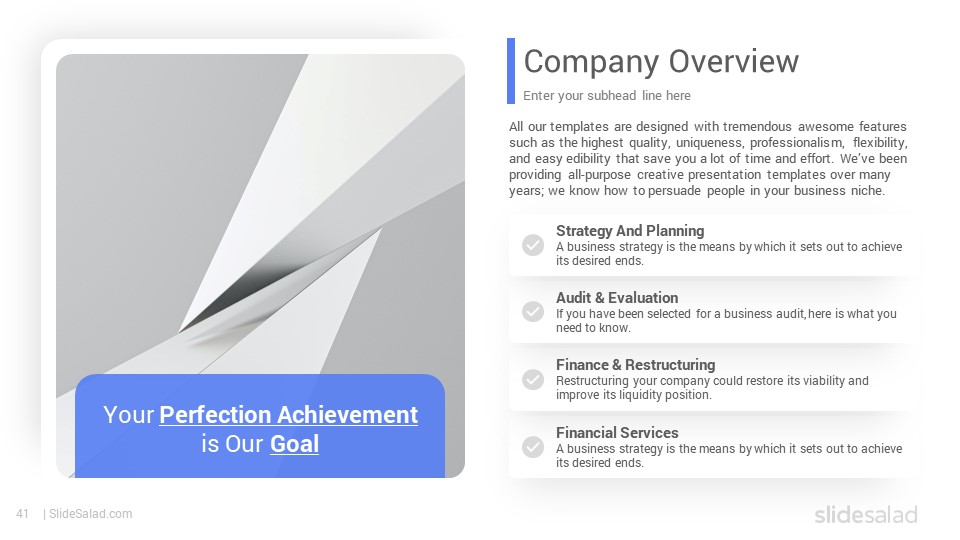 Your Perfection Achievement is Our Goal

Company Overview

Enter your subhead line here

All our templates are designed with tremendous awesome features such as the highest quality, uniqueness, professionalism, flexibility, and easy edibility that save you a lot of time and effort. We've been providing all-purpose creative presentation templates over many years; we know how to persuade people in your business niche.

Strategy And Planning
A business strategy is the means by which it sets out to achieve its desired ends.

Audit & Evaluation
If you have been selected for a business audit, here is what you need to know.

Finance & Restructuring
Restructuring your company could restore its viability and improve its liquidity position.

Financial Services
A business strategy is the means by which it sets out to achieve its desired ends.

41 | SlideSalad.com

slidesalad